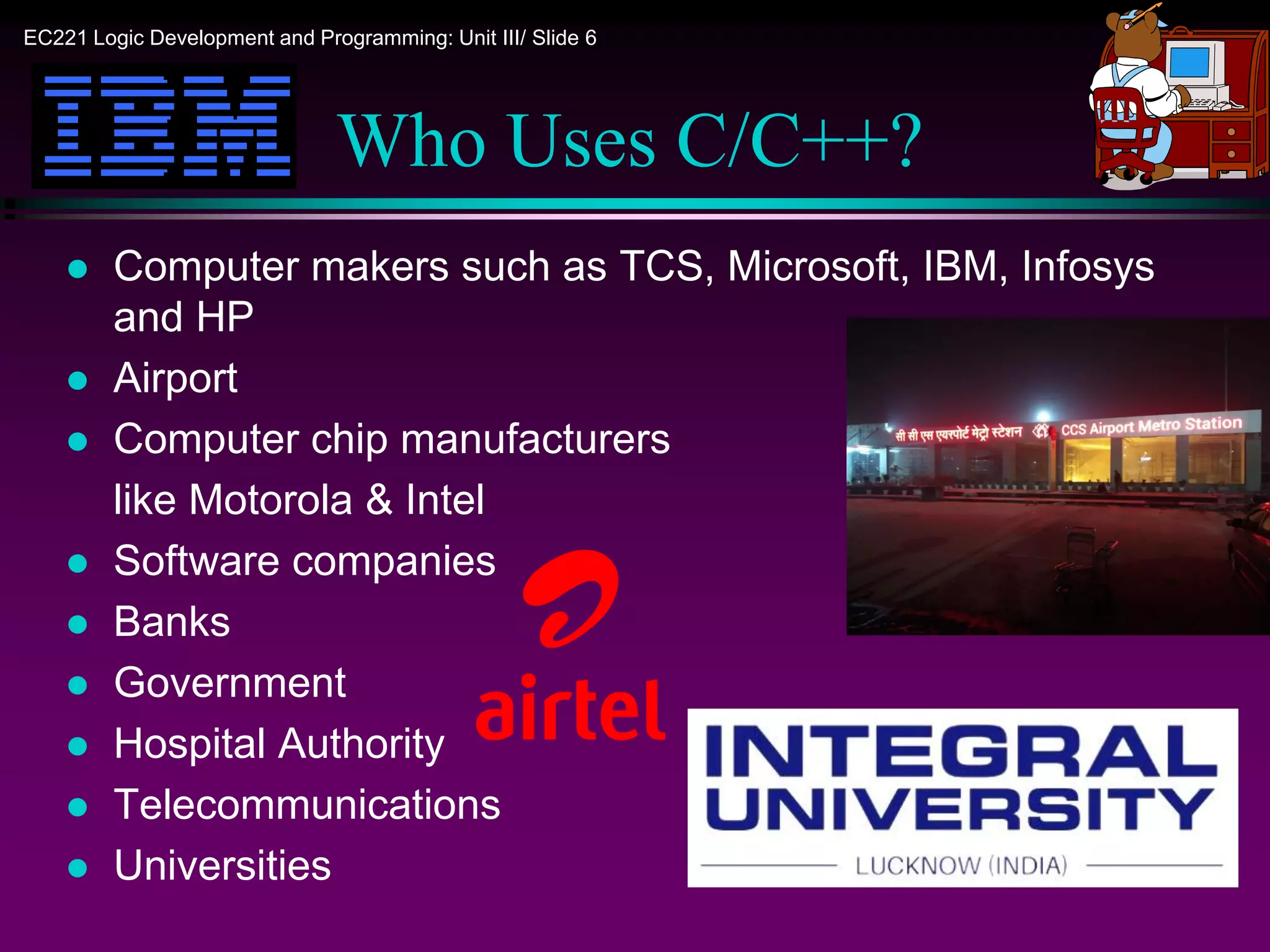 EC221 Logic Development and Programming: Unit III/ Slide 6

IBM

Who Uses C/C++?

- Computer makers such as TCS, Microsoft, IBM, Infosys and HP
- Airport
- Computer chip manufacturers like Motorola & Intel
- Software companies
- Banks
- Government
- Hospital Authority
- Telecommunications
- Universities

सी सी एस एयरपोर्ट मेट्रो स्टेशन CCS Airport Metro Station

airtel

INTEGRAL UNIVERSITY
LUCKNOW (INDIA)